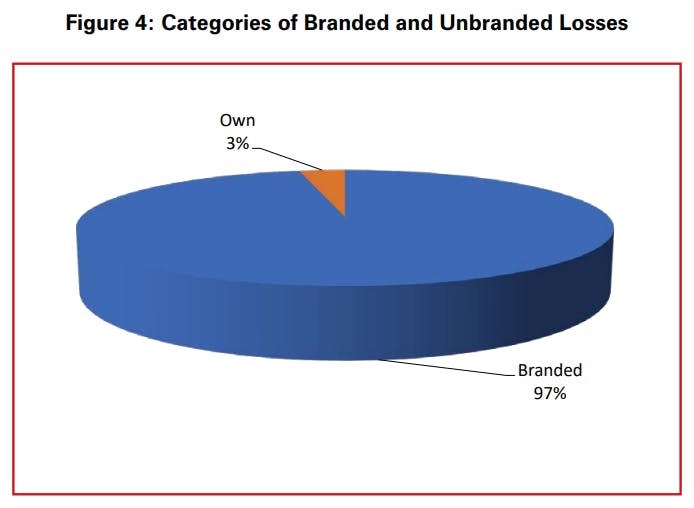 Figure 4: Categories of Branded and Unbranded Losses

Own
3%

Branded
97%